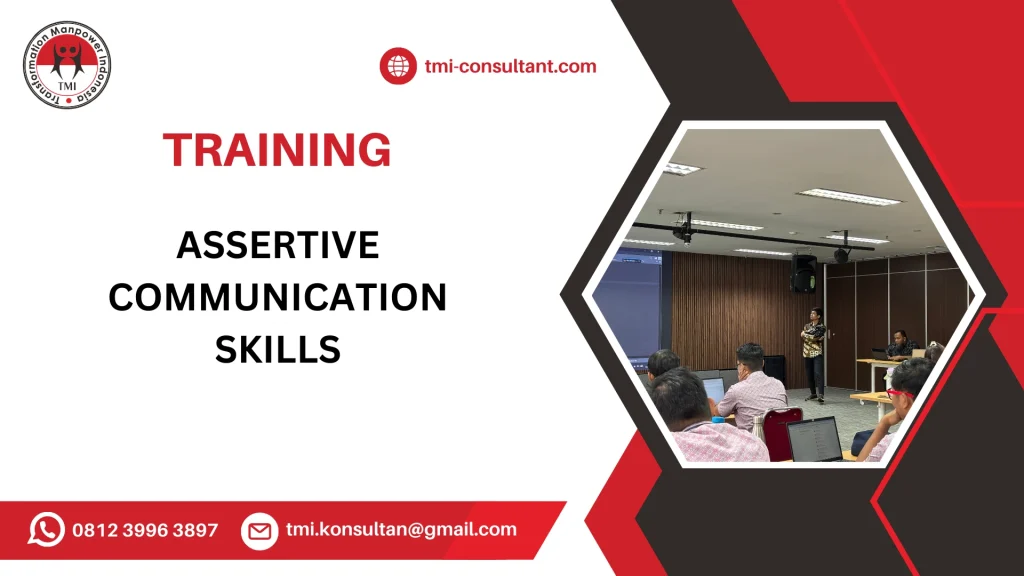 Transformation Manpower Indonesia
TMI

tmi-consultant.com

TRAINING

ASSERTIVE COMMUNICATION SKILLS

0812 3996 3897

tmi.konsultan@gmail.com